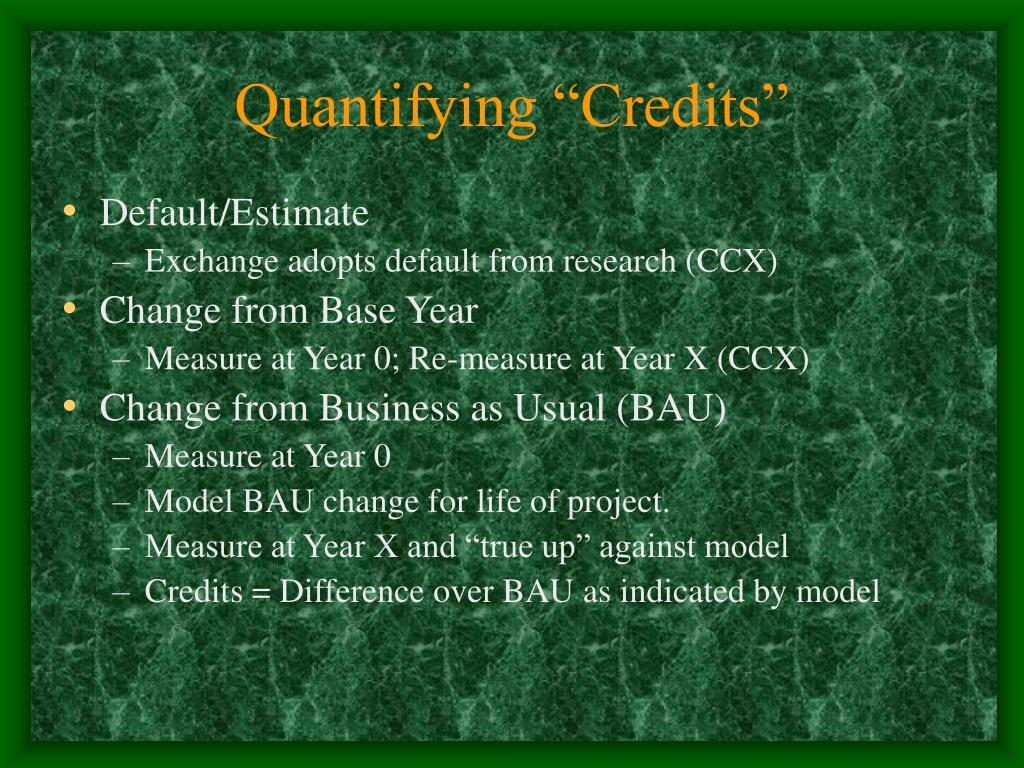 Quantifying “Credits”

• Default/Estimate
– Exchange adopts default from research (CCX)
• Change from Base Year
– Measure at Year 0; Re-measure at Year X (CCX)
• Change from Business as Usual (BAU)
– Measure at Year 0
– Model BAU change for life of project.
– Measure at Year X and “true up” against model
– Credits = Difference over BAU as indicated by model